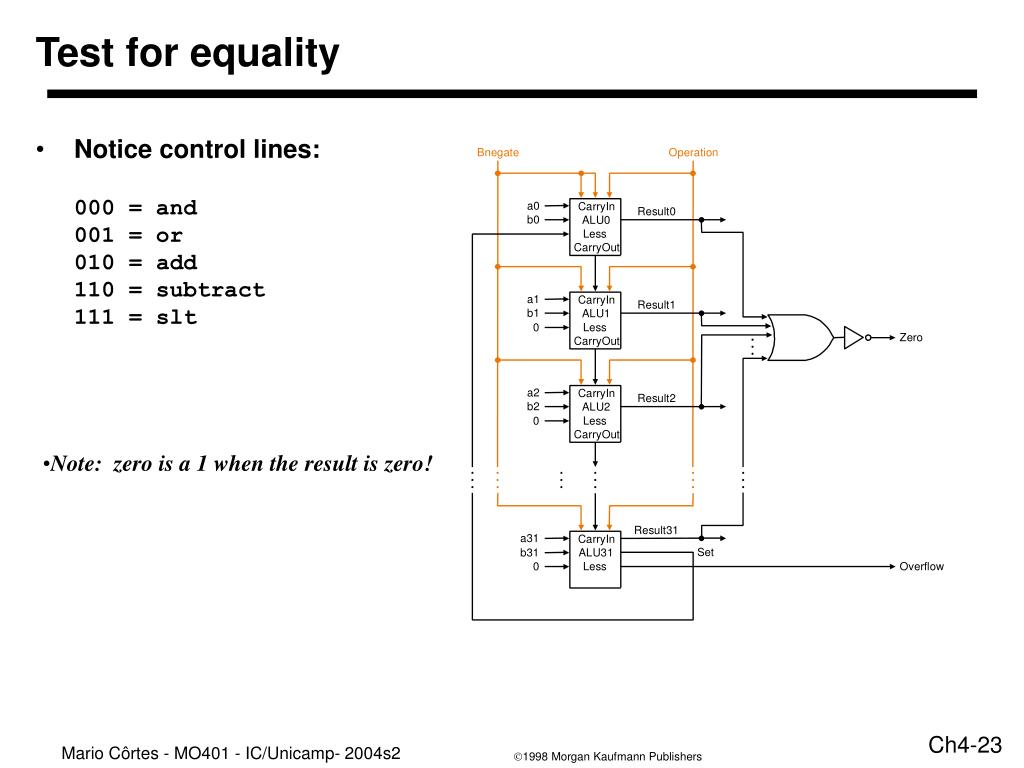 Test for equality

• Notice control lines:

000 = and
001 = or
010 = add
110 = subtract
111 = slt

•Note: zero is a 1 when the result is zero!

Bnegate

Operation

a0
b0

CarryIn
ALU0
Less
CarryOut

Result0

a1
b1
0

CarryIn
ALU1
Less
CarryOut

Result1

Zero

a2
b2
0

CarryIn
ALU2
Less
CarryOut

Result2

Result31

a31
b31
0

CarryIn
ALU31
Less

Set

Overflow

Mario Côrtes - MO401 - IC/Unicamp- 2004s2

©1998 Morgan Kaufmann Publishers

Ch4-23